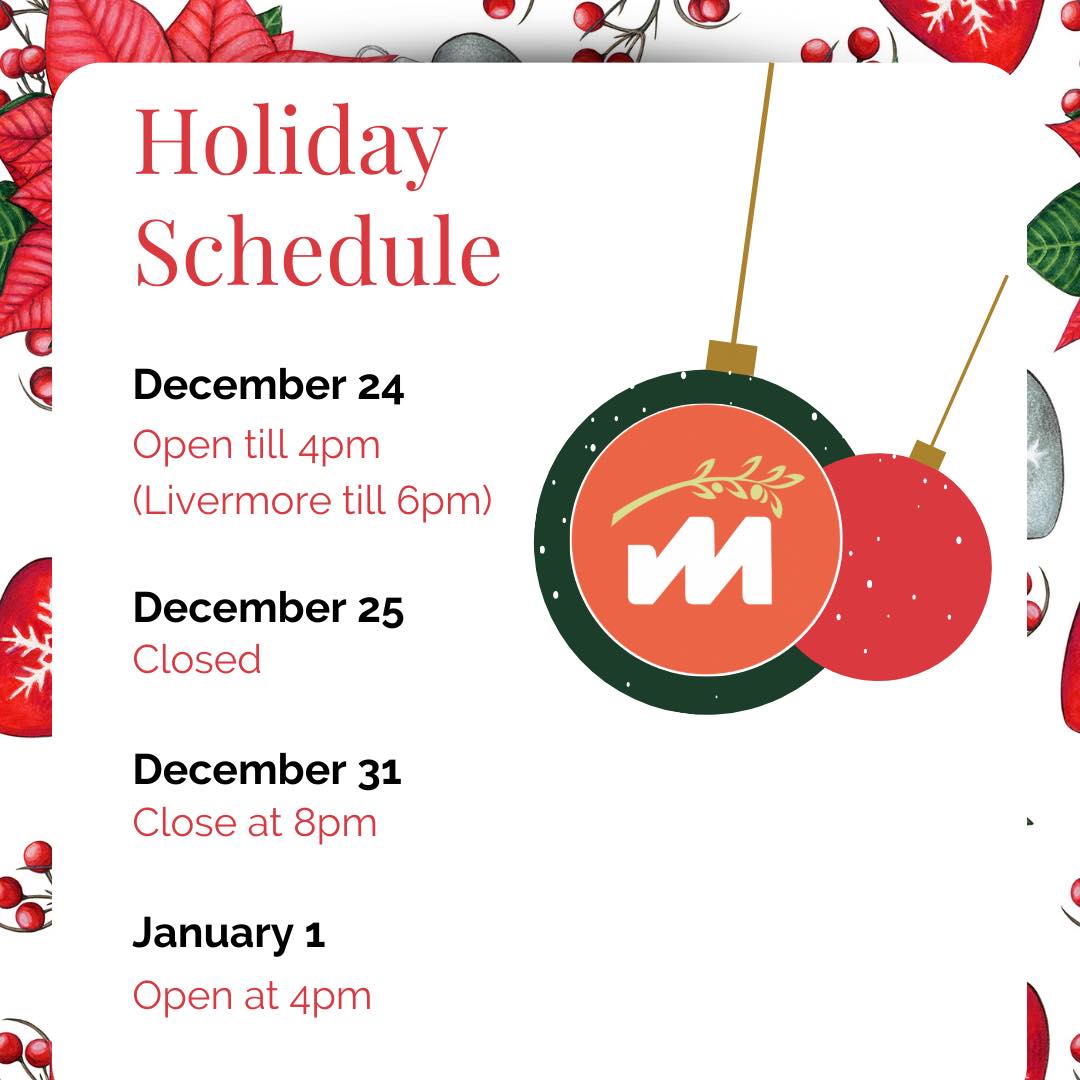 Holiday Schedule

December 24
Open till 4pm
(Livermore till 6pm)

December 25
Closed

December 31
Close at 8pm

January 1
Open at 4pm